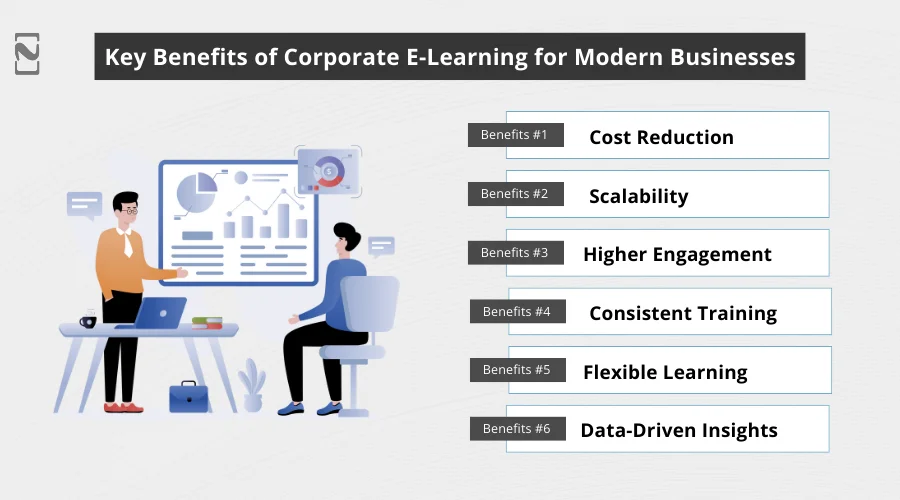 Key Benefits of Corporate E-Learning for Modern Businesses

Benefits #1 Cost Reduction

Benefits #2 Scalability

Benefits #3 Higher Engagement

Benefits #4 Consistent Training

Benefits #5 Flexible Learning

Benefits #6 Data-Driven Insights